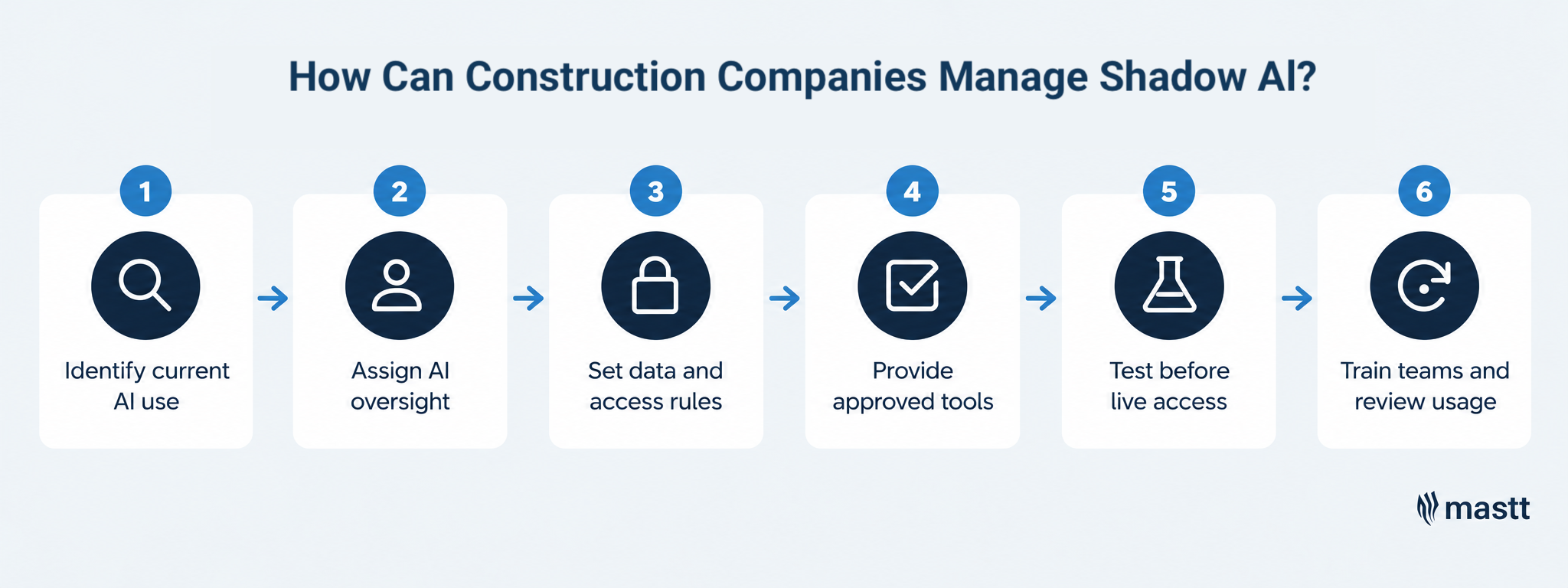 How Can Construction Companies Manage Shadow AI?

1
Identify current AI use

2
Assign AI oversight

3
Set data and access rules

4
Provide approved tools

5
Test before live access

6
Train teams and review usage

mastt